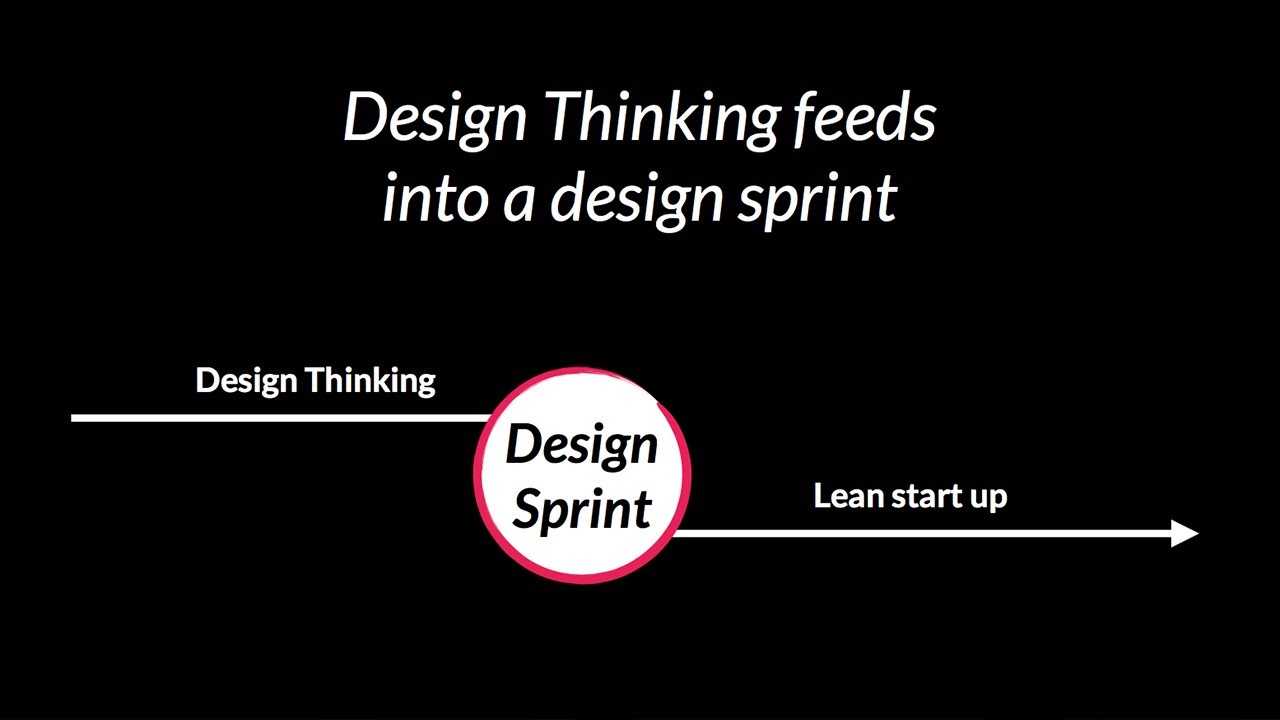 Design Thinking feeds into a design sprint

Design Thinking

Design Sprint

Lean start up